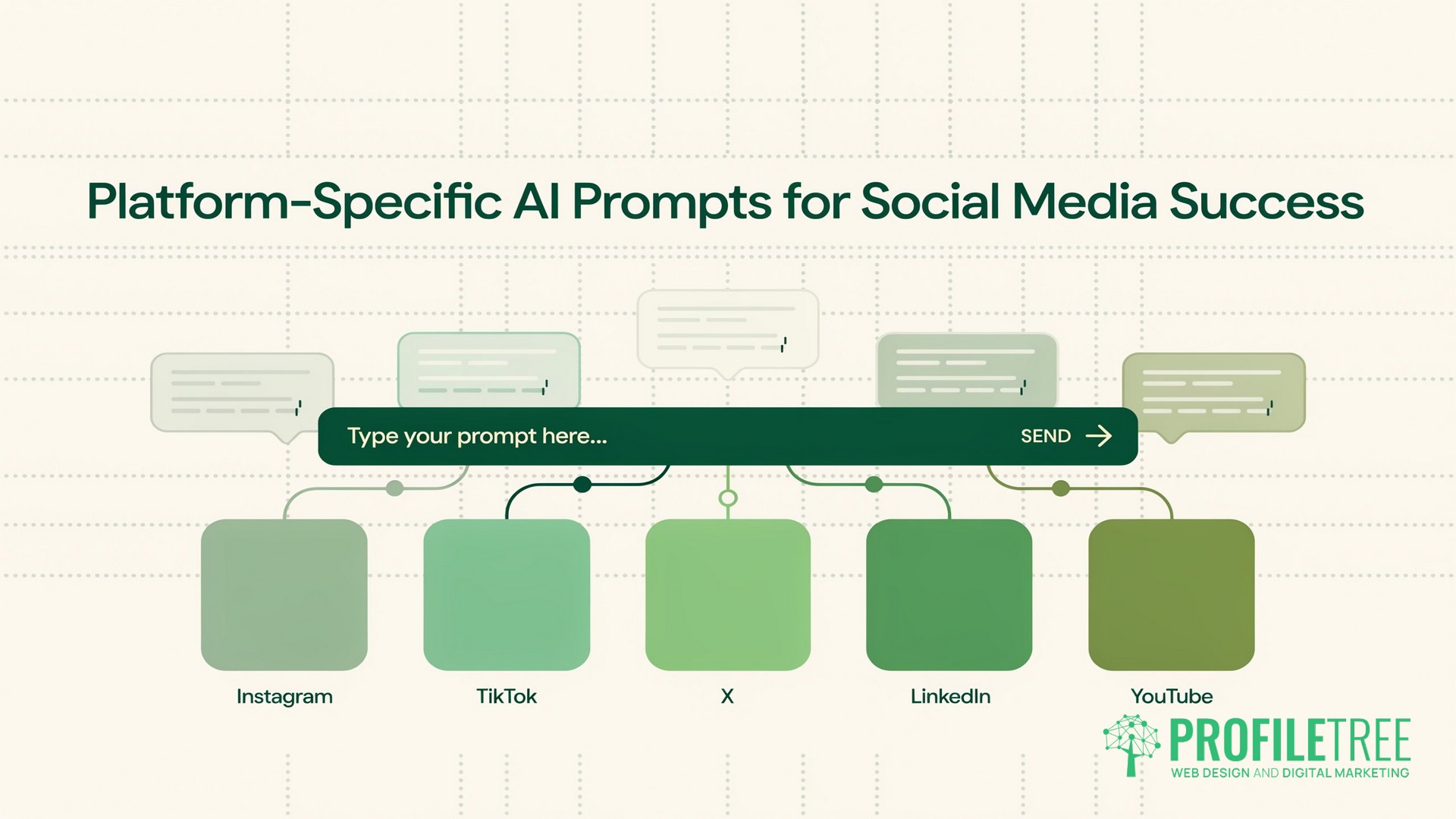 Platform-Specific AI Prompts for Social Media Success

Type your prompt here...

SEND

Instagram

TikTok

X

LinkedIn

YouTube

PROFILETREE
WEB DESIGN AND DIGITAL MARKETING